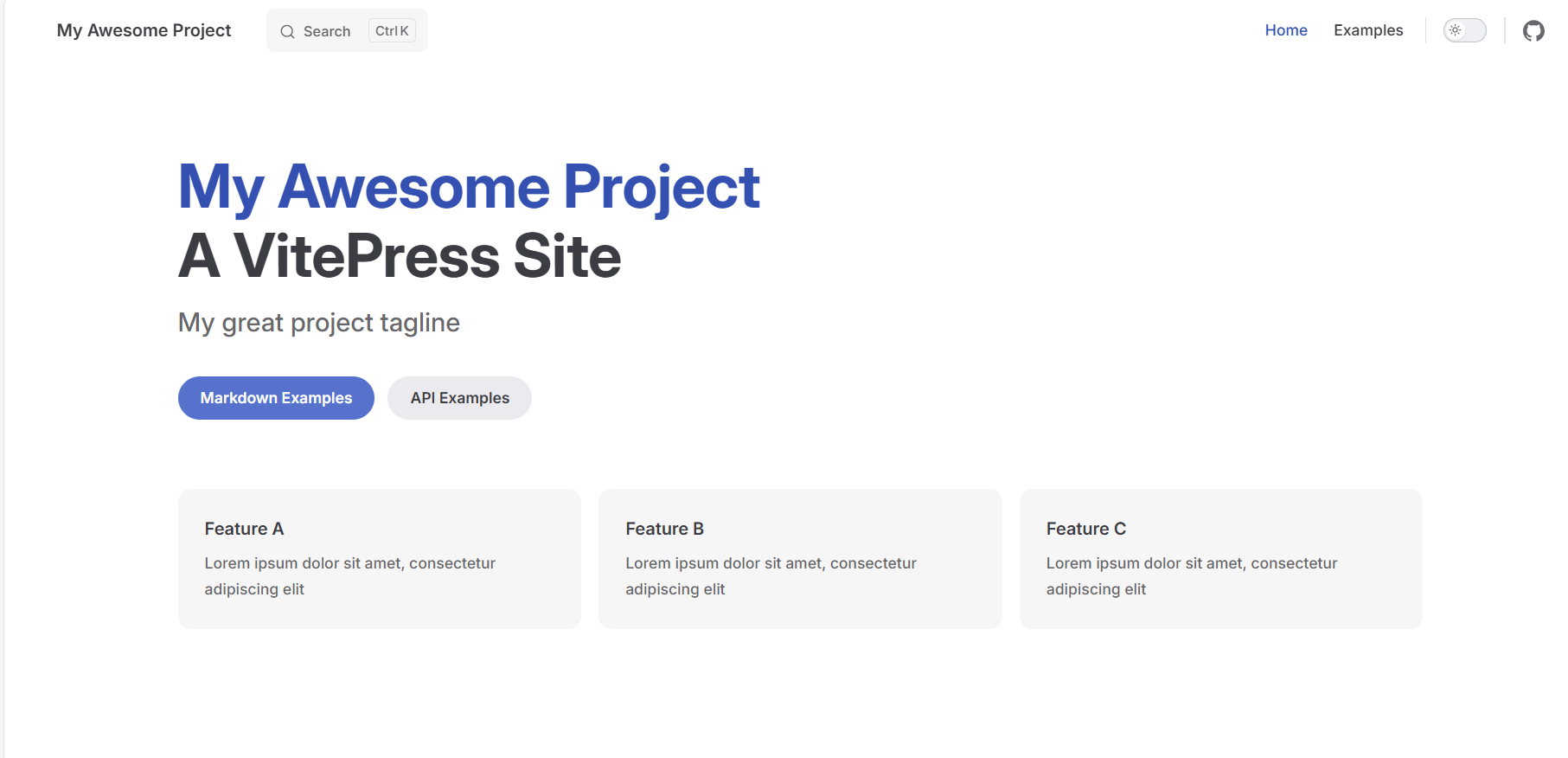 My Awesome Project
Search Ctrl K
Home Examples

My Awesome Project
A VitePress Site

My great project tagline

Markdown Examples API Examples

Feature A
Lorem ipsum dolor sit amet, consectetur adipiscing elit

Feature B
Lorem ipsum dolor sit amet, consectetur adipiscing elit

Feature C
Lorem ipsum dolor sit amet, consectetur adipiscing elit